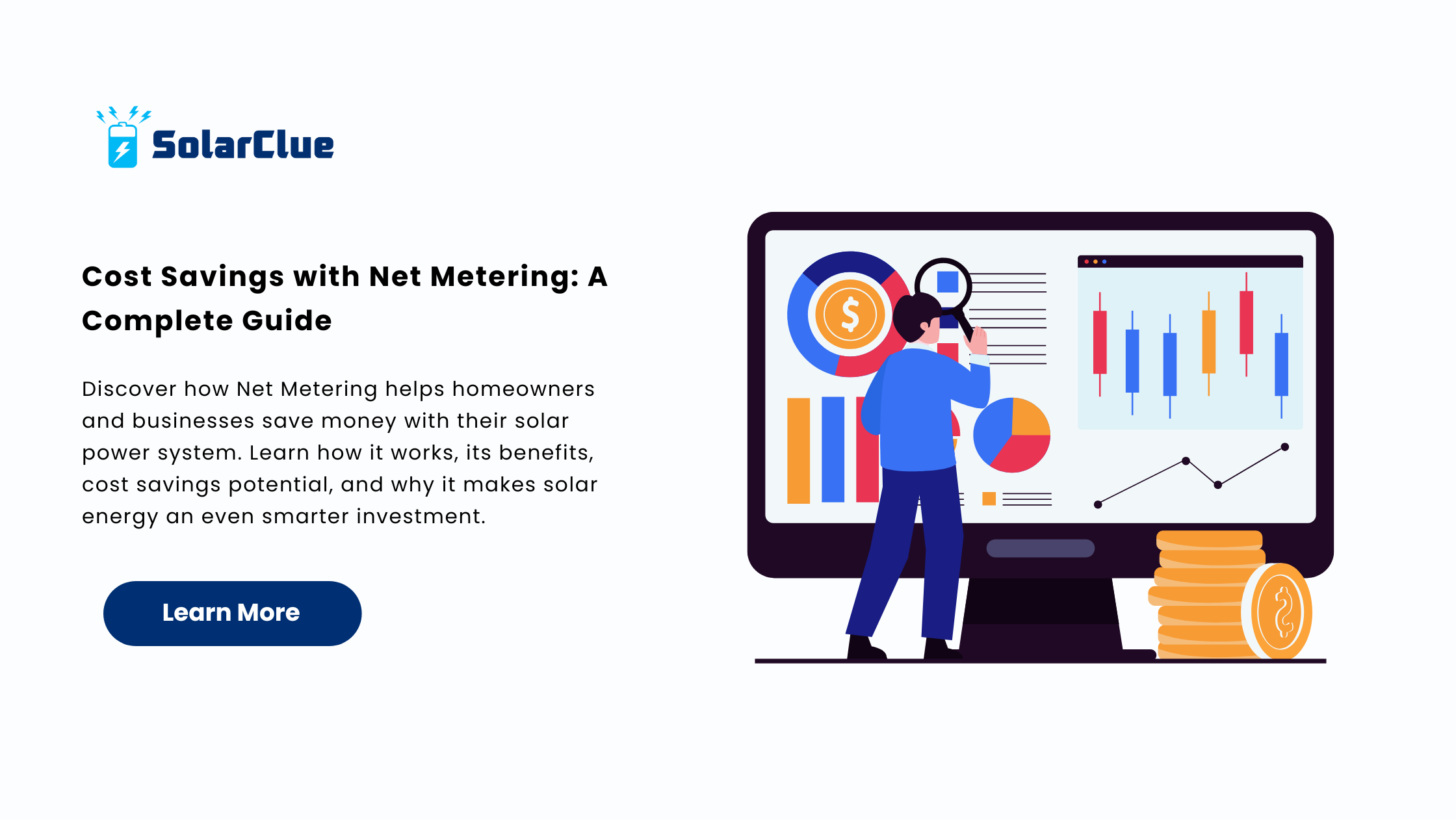 SolarClue

Cost Savings with Net Metering: A Complete Guide

Discover how Net Metering helps homeowners and businesses save money with their solar power system. Learn how it works, its benefits, cost savings potential, and why it makes solar energy an even smarter investment.

Learn More

$

$